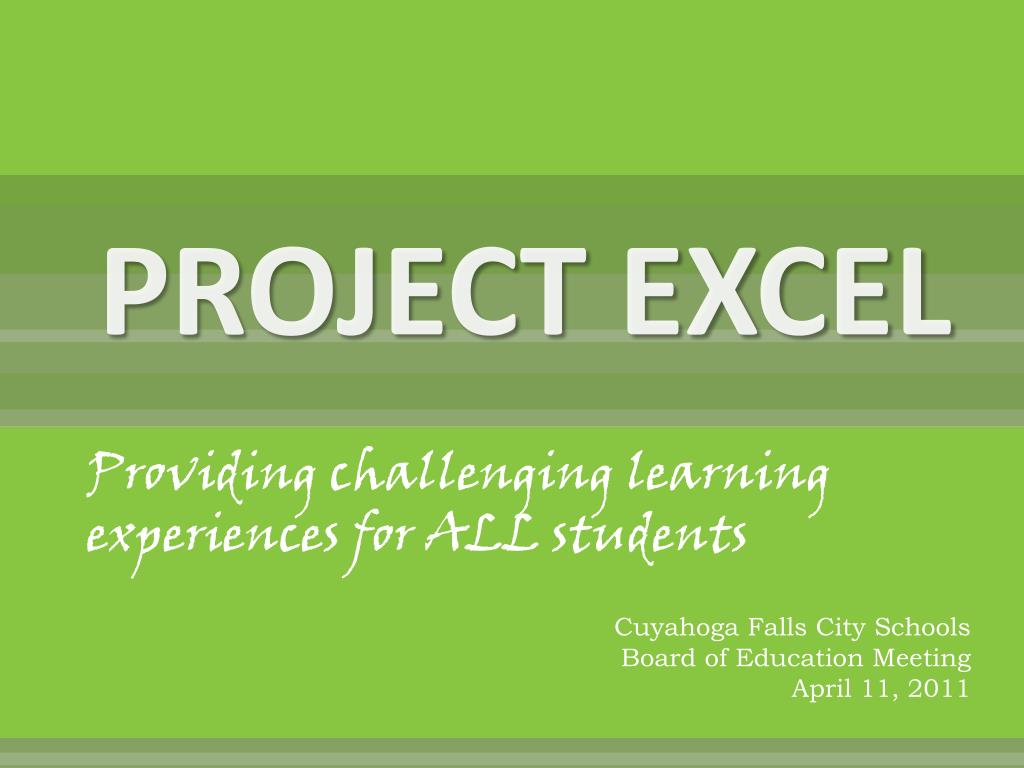 PROJECT EXCEL

Providing challenging learning experiences for ALL students

Cuyahoga Falls City Schools
Board of Education Meeting
April 11, 2011